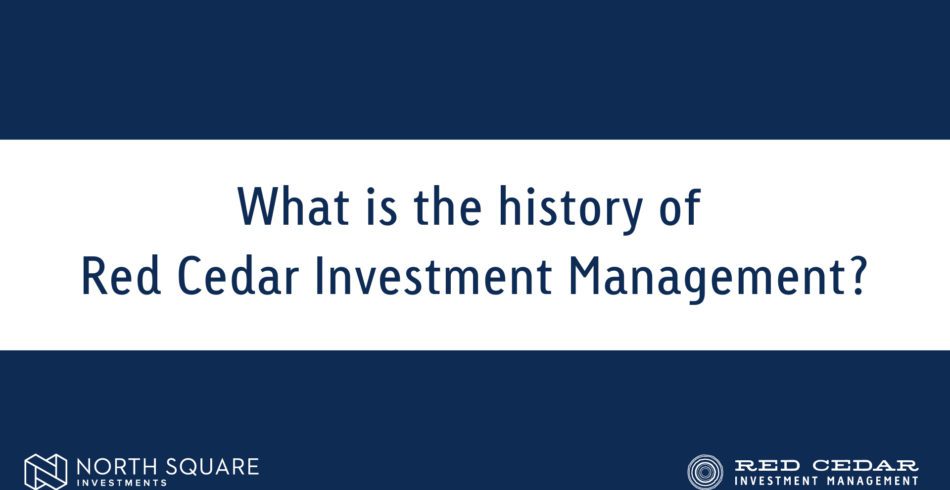 What is the history of Red Cedar Investment Management?

NORTH SQUARE INVESTMENTS

RED CEDAR INVESTMENT MANAGEMENT